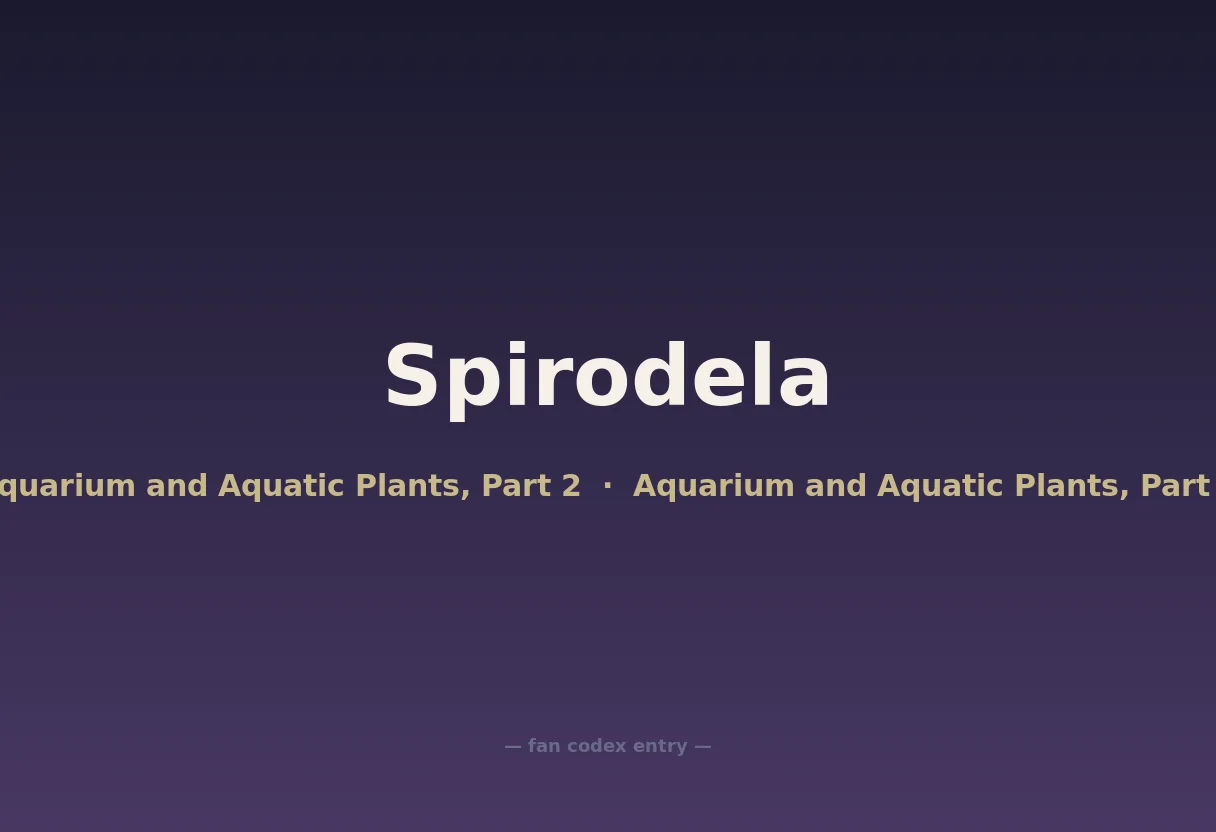 Spirodela

quarium and Aquatic Plants, Part 2 · Aquarium and Aquatic Plants, Part

— fan codex entry —